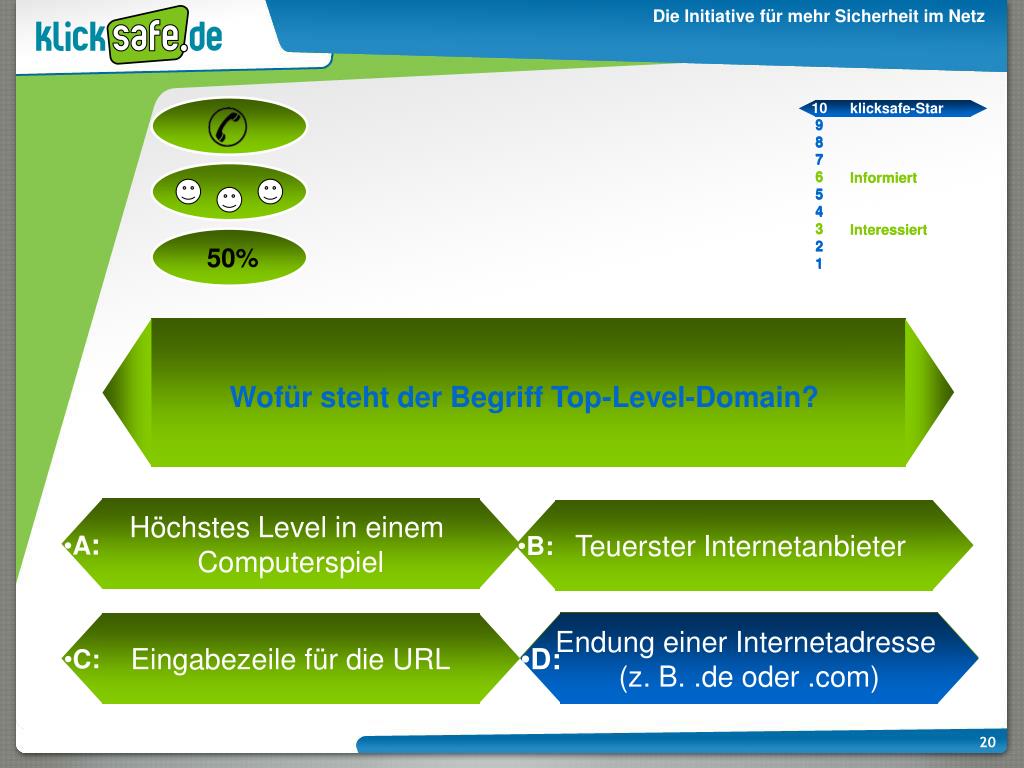 klicksafe.de

Die Initiative für mehr Sicherheit im Netz

50%

10 klicksafe-Star
9
8
7
6 Informiert
5
4
3 Interessiert
2
1

Wofür steht der Begriff Top-Level-Domain?

•A: Höchstes Level in einem Computerspiel

•B: Teuerster Internetanbieter

•C: Eingabezeile für die URL

•D: Endung einer Internetadresse (z. B. .de oder .com)

20